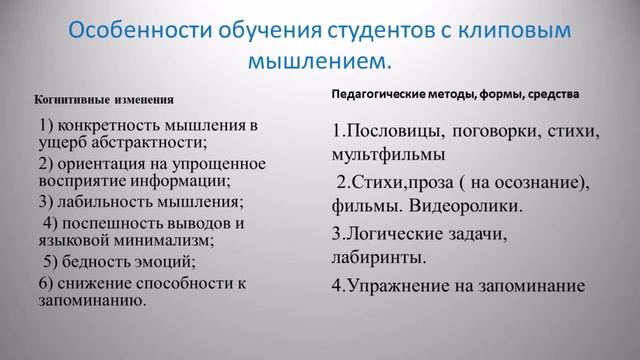 Особенности обучения студентов с клиповым мышлением.

Когнитивные изменения

1) конкретность мышления в ущерб абстрактности;

2) ориентация на упрощенное восприятие информации;

3) лабильность мышления;

4) поспешность выводов и языковой минимализм;

5) бедность эмоций;

6) снижение способности к запоминанию.

Педагогические методы, формы, средства

1.Пословицы, поговорки, стихи, мультфильмы

2.Стихи,проза ( на осознание), фильмы. Видеоролики.

3.Логические задачи, лабиринты.

4.Упражнение на запоминание